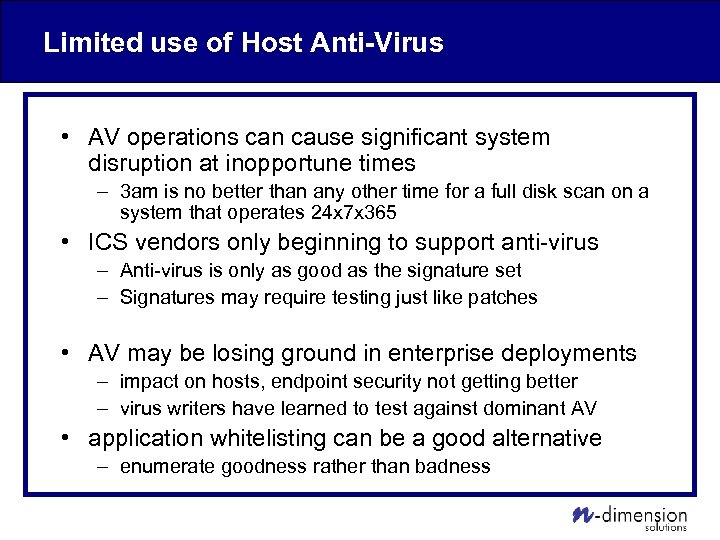 Limited use of Host Anti-Virus

• AV operations can cause significant system disruption at inopportune times
– 3am is no better than any other time for a full disk scan on a system that operates 24x7x365
• ICS vendors only beginning to support anti-virus
– Anti-virus is only as good as the signature set
– Signatures may require testing just like patches

• AV may be losing ground in enterprise deployments
– impact on hosts, endpoint security not getting better
– virus writers have learned to test against dominant AV
• application whitelisting can be a good alternative
– enumerate goodness rather than badness

n-dimension solutions